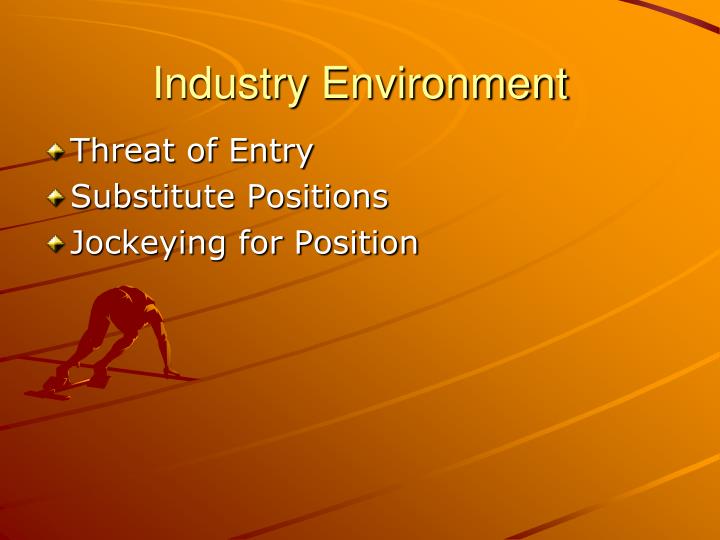 Industry Environment

Threat of Entry
Substitute Positions
Jockeying for Position